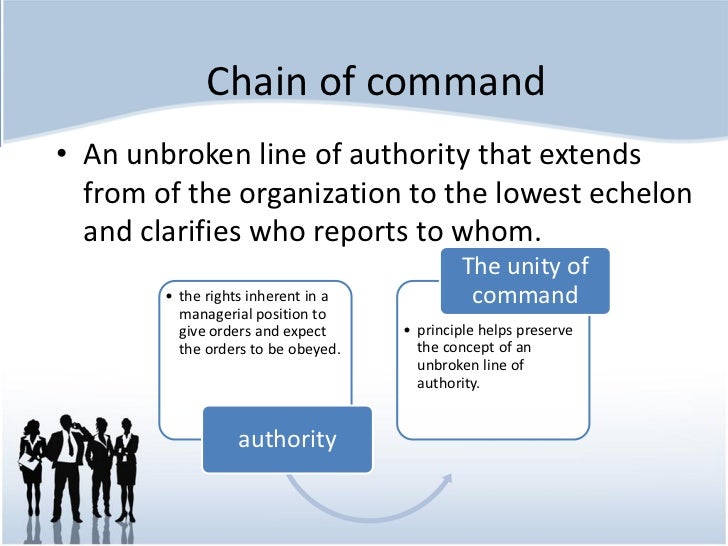 Chain of command

• An unbroken line of authority that extends from of the organization to the lowest echelon and clarifies who reports to whom.

• the rights inherent in a managerial position to give orders and expect the orders to be obeyed.

authority

The unity of command

• principle helps preserve the concept of an unbroken line of authority.